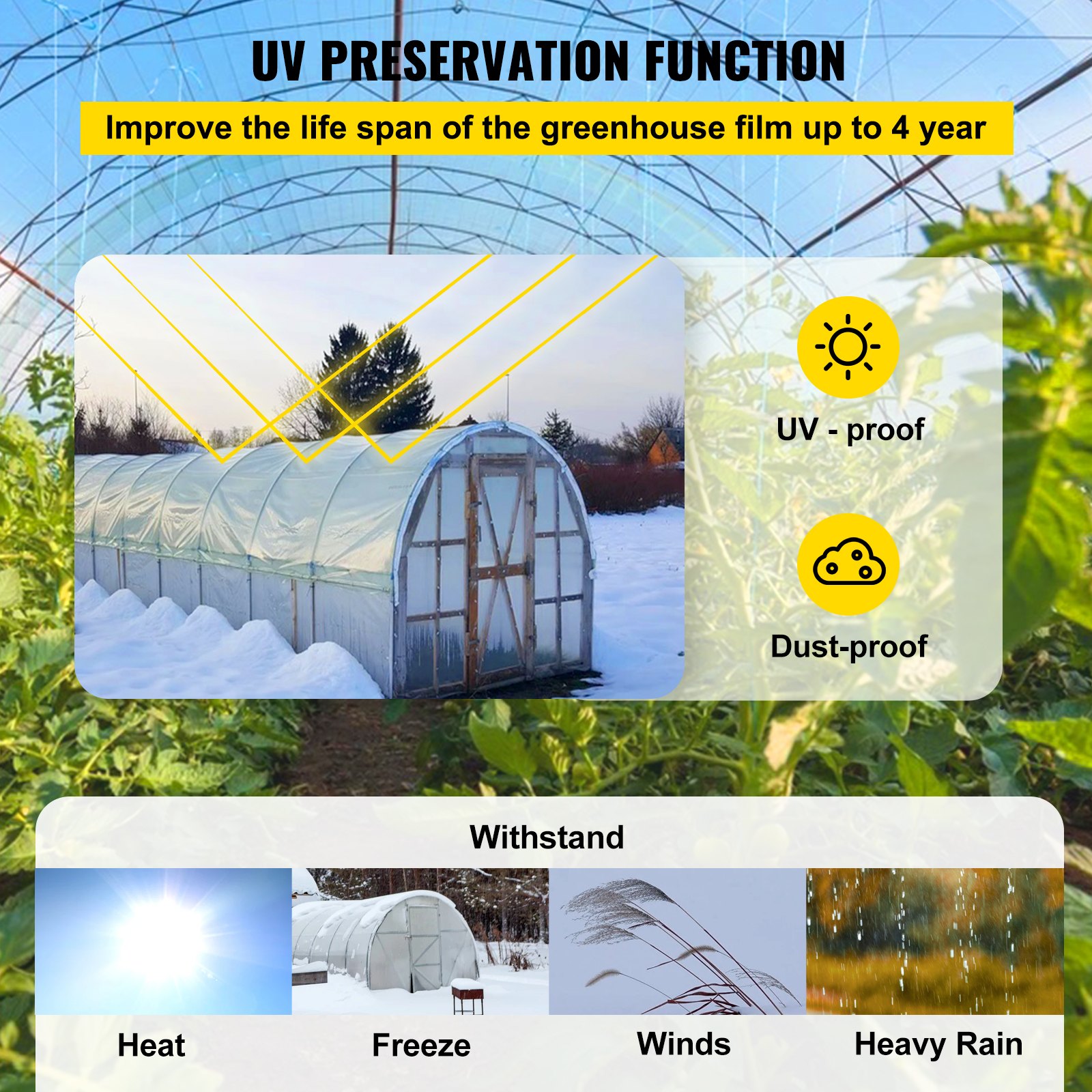 UV PRESERVATION FUNCTION

Improve the life span of the greenhouse film up to 4 year

UV - proof

Dust-proof

Withstand

Heat

Freeze

Winds

Heavy Rain